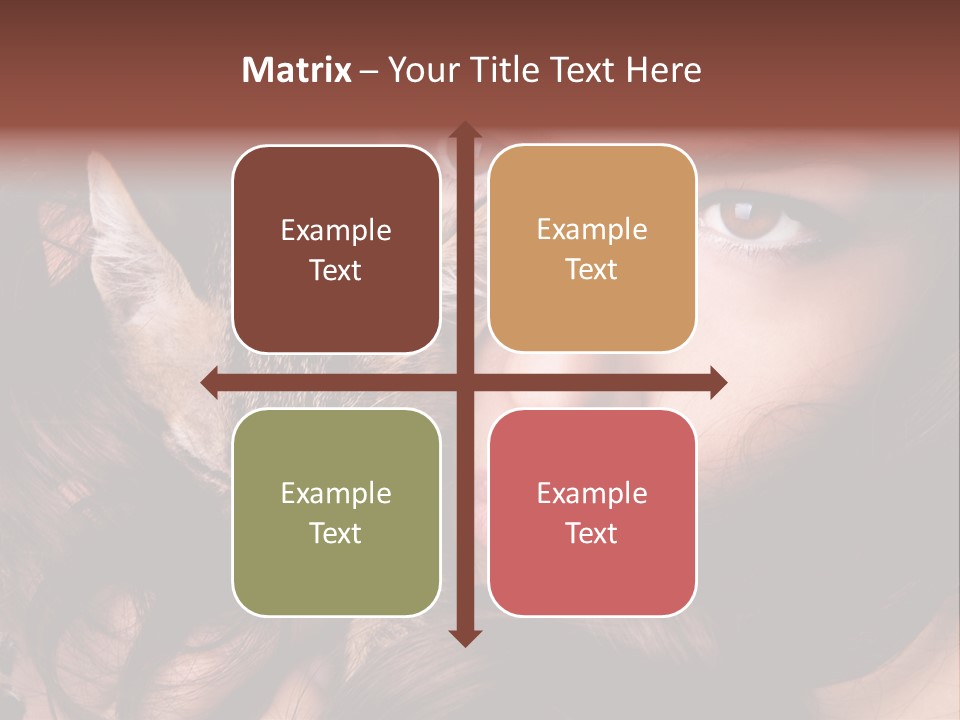 Matrix – Your Title Text Here

Example Text

Example Text

Example Text

Example Text